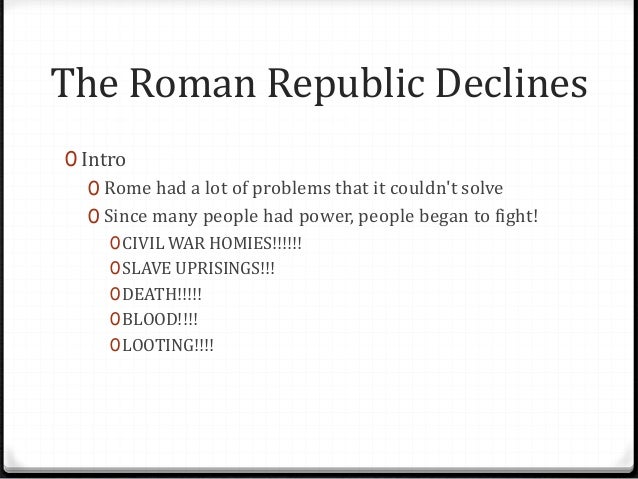 The Roman Republic Declines

Intro

Rome had a lot of problems that it couldn't solve

Since many people had power, people began to fight!

CIVIL WAR HOMIES!!!!!!

SLAVE UPRISINGS!!!

DEATH!!!!!

BLOOD!!!!

LOOTING!!!!